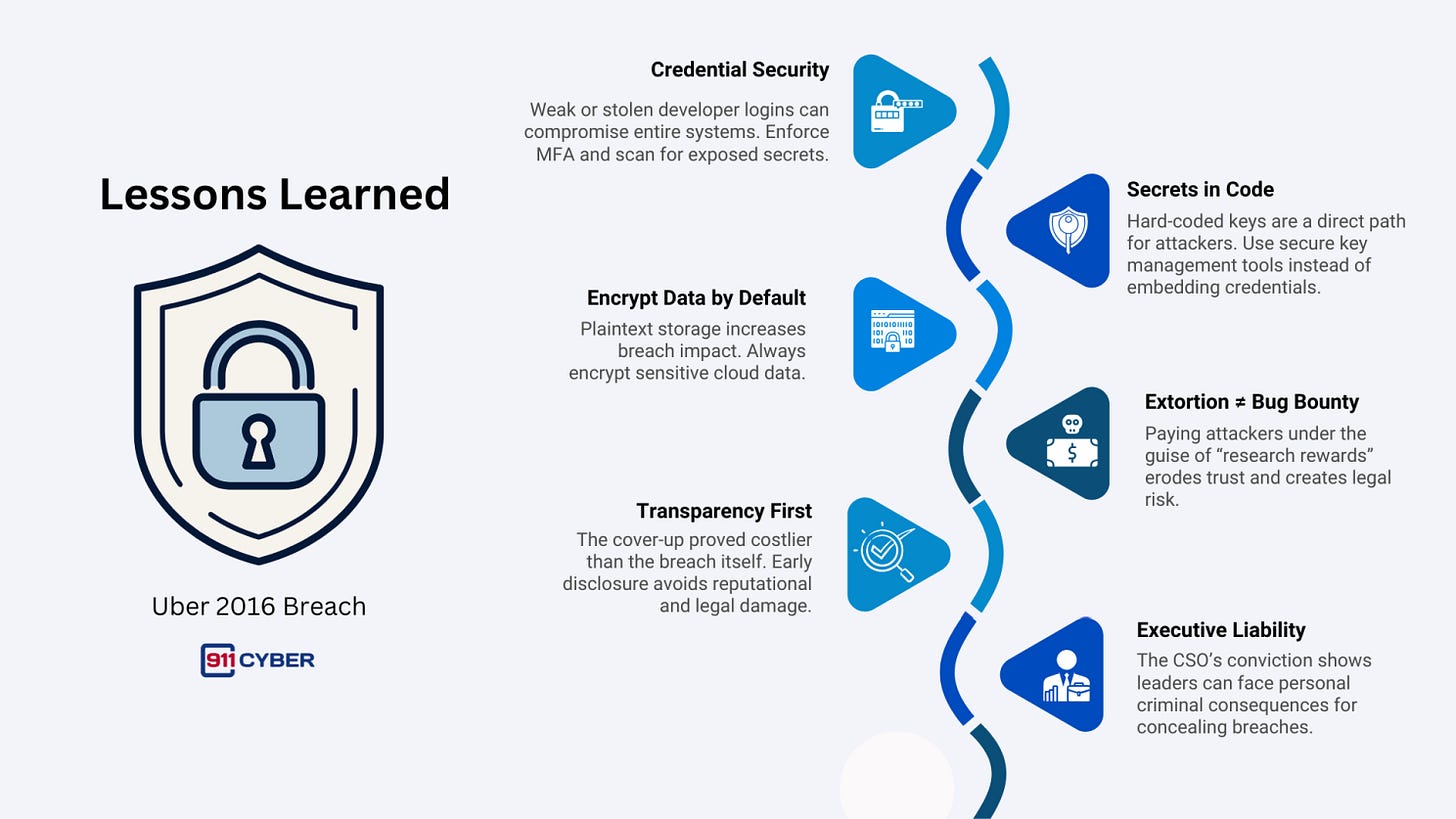 Lessons Learned

Uber 2016 Breach

911 CYBER

Credential Security

Weak or stolen developer logins can compromise entire systems. Enforce MFA and scan for exposed secrets.

Secrets in Code

Hard-coded keys are a direct path for attackers. Use secure key management tools instead of embedding credentials.

Encrypt Data by Default

Plaintext storage increases breach impact. Always encrypt sensitive cloud data.

Extortion ≠ Bug Bounty

Paying attackers under the guise of “research rewards” erodes trust and creates legal risk.

Transparency First

The cover-up proved costlier than the breach itself. Early disclosure avoids reputational and legal damage.

Executive Liability

The CSO’s conviction shows leaders can face personal criminal consequences for concealing breaches.